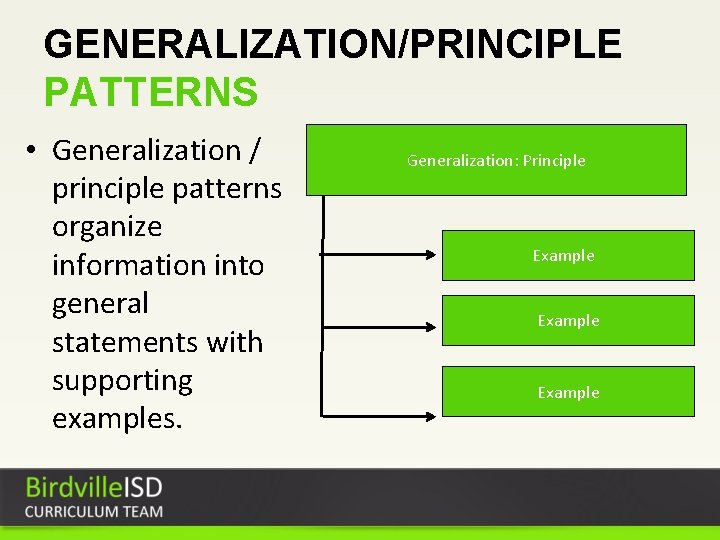 GENERALIZATION/PRINCIPLE PATTERNS

• Generalization / principle patterns organize information into general statements with supporting examples.

Generalization: Principle

Example

Example

Example

BirdvilleISD
CURRICULUM TEAM